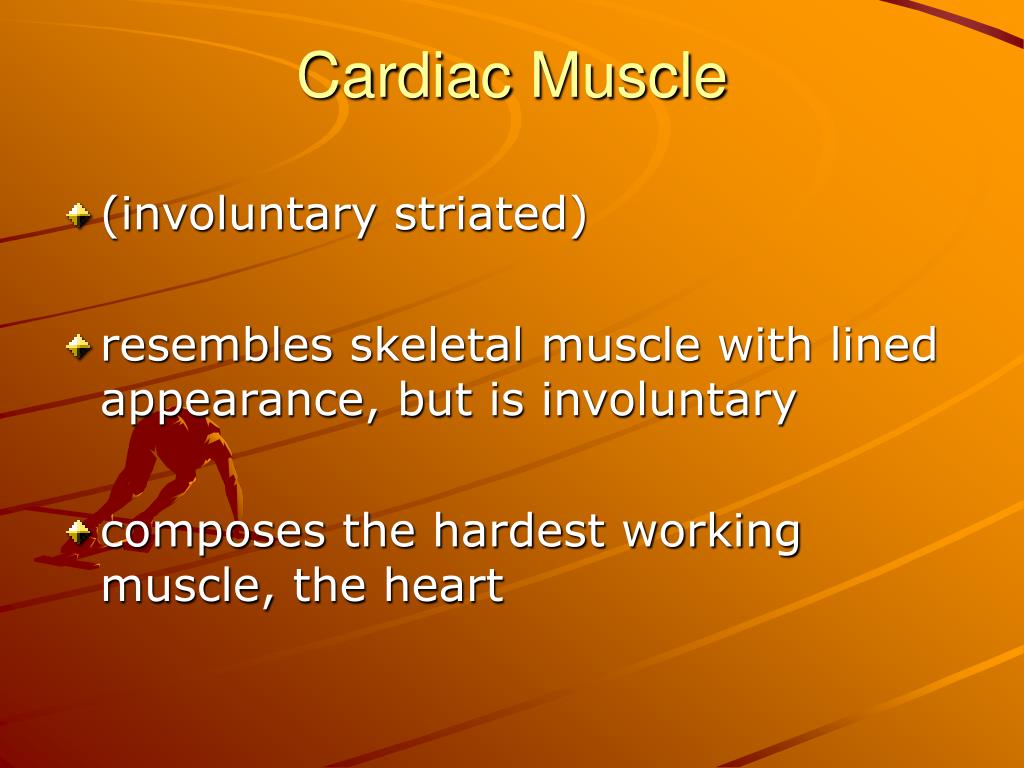 Cardiac Muscle

(involuntary striated)

resembles skeletal muscle with lined appearance, but is involuntary

composes the hardest working muscle, the heart